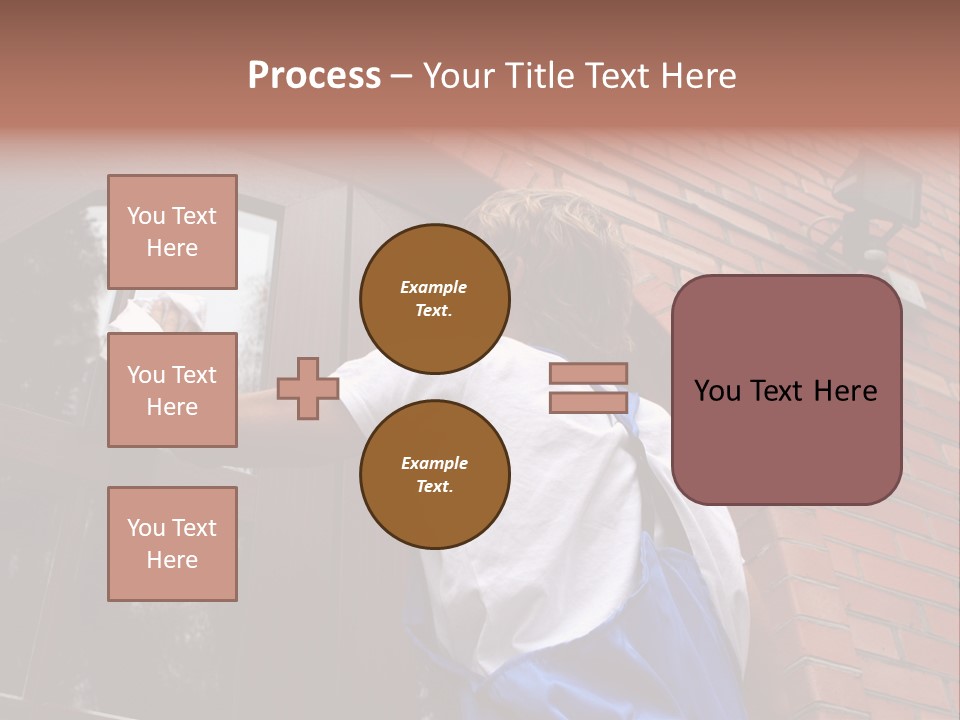 Process – Your Title Text Here

You Text Here

You Text Here

You Text Here

Example Text.

Example Text.

You Text Here